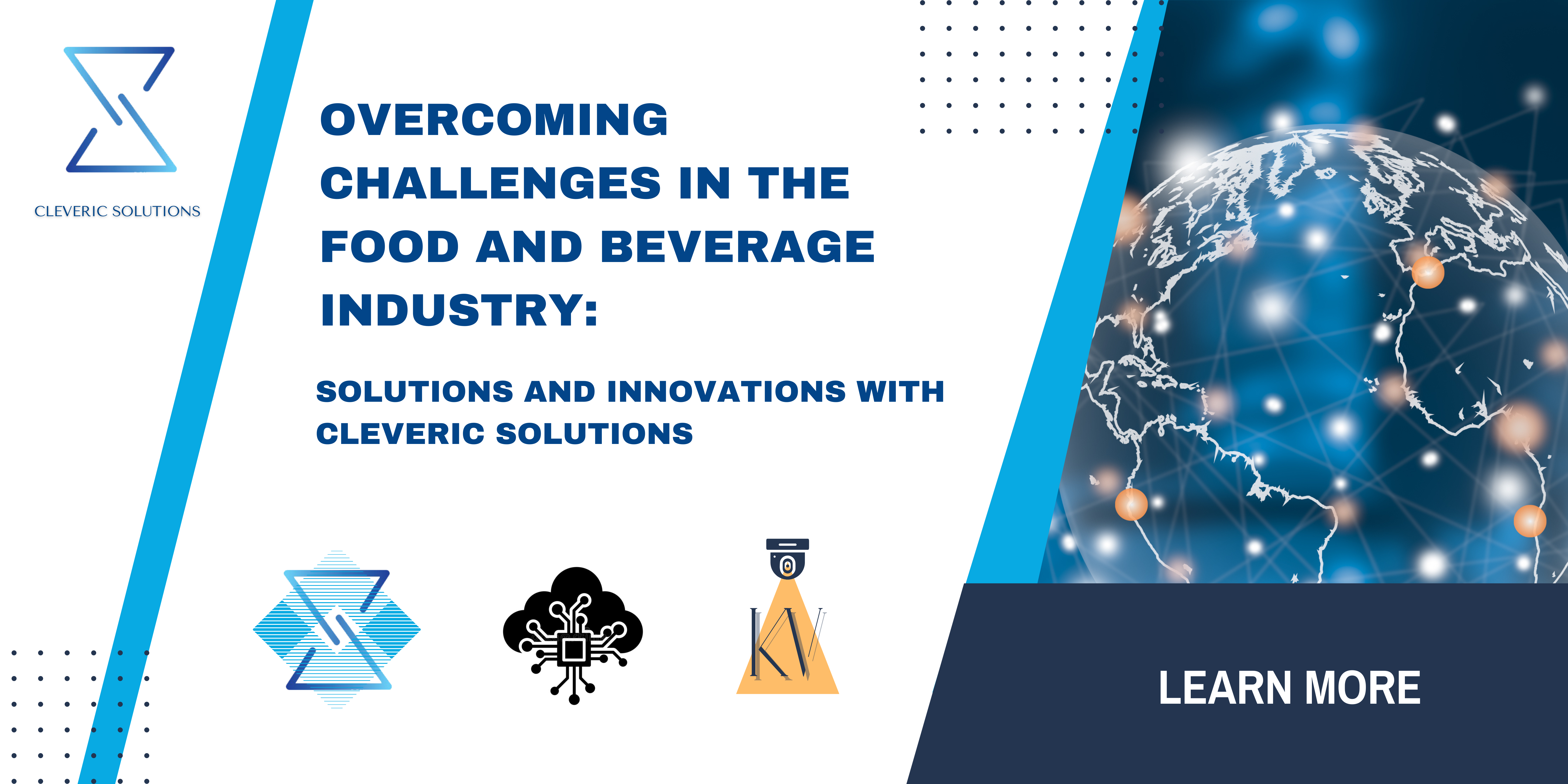 CLEVERIC SOLUTIONS

OVERCOMING CHALLENGES IN THE FOOD AND BEVERAGE INDUSTRY:

SOLUTIONS AND INNOVATIONS WITH CLEVERIC SOLUTIONS

KV

LEARN MORE